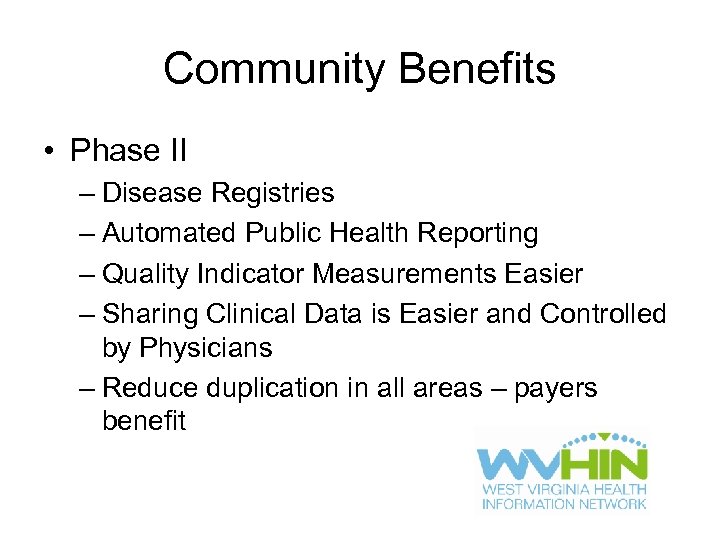 Community Benefits

• Phase II
– Disease Registries
– Automated Public Health Reporting
– Quality Indicator Measurements Easier
– Sharing Clinical Data is Easier and Controlled by Physicians
– Reduce duplication in all areas – payers benefit

WVHIN
WEST VIRGINIA HEALTH INFORMATION NETWORK